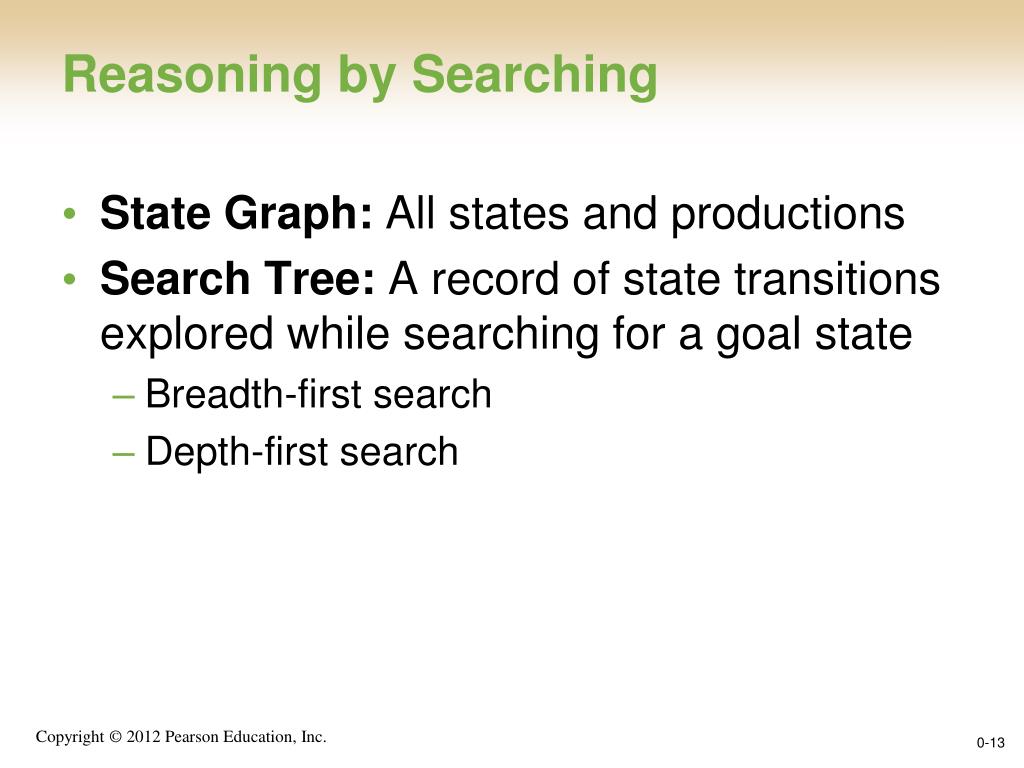 Reasoning by Searching

• State Graph: All states and productions
• Search Tree: A record of state transitions explored while searching for a goal state
– Breadth-first search
– Depth-first search

Copyright © 2012 Pearson Education, Inc.

0-13